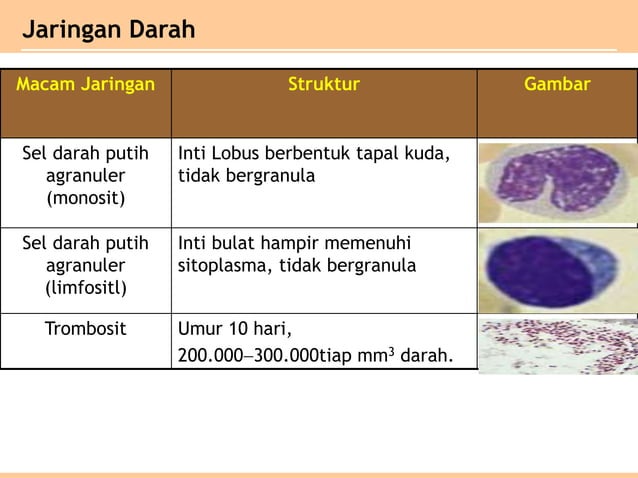 Jaringan Darah

| Macam Jaringan | Struktur | Gambar |
|---|---|---|
| Sel darah putih agranuler (monosit) | Inti Lobus berbentuk tapal kuda, tidak bergranula | |
| Sel darah putih agranuler (limfositl) | Inti bulat hampir memenuhi sitoplasma, tidak bergranula | |
| Trombosit | Umur 10 hari, 200.000–300.000tiap $mm^3$ darah. | |